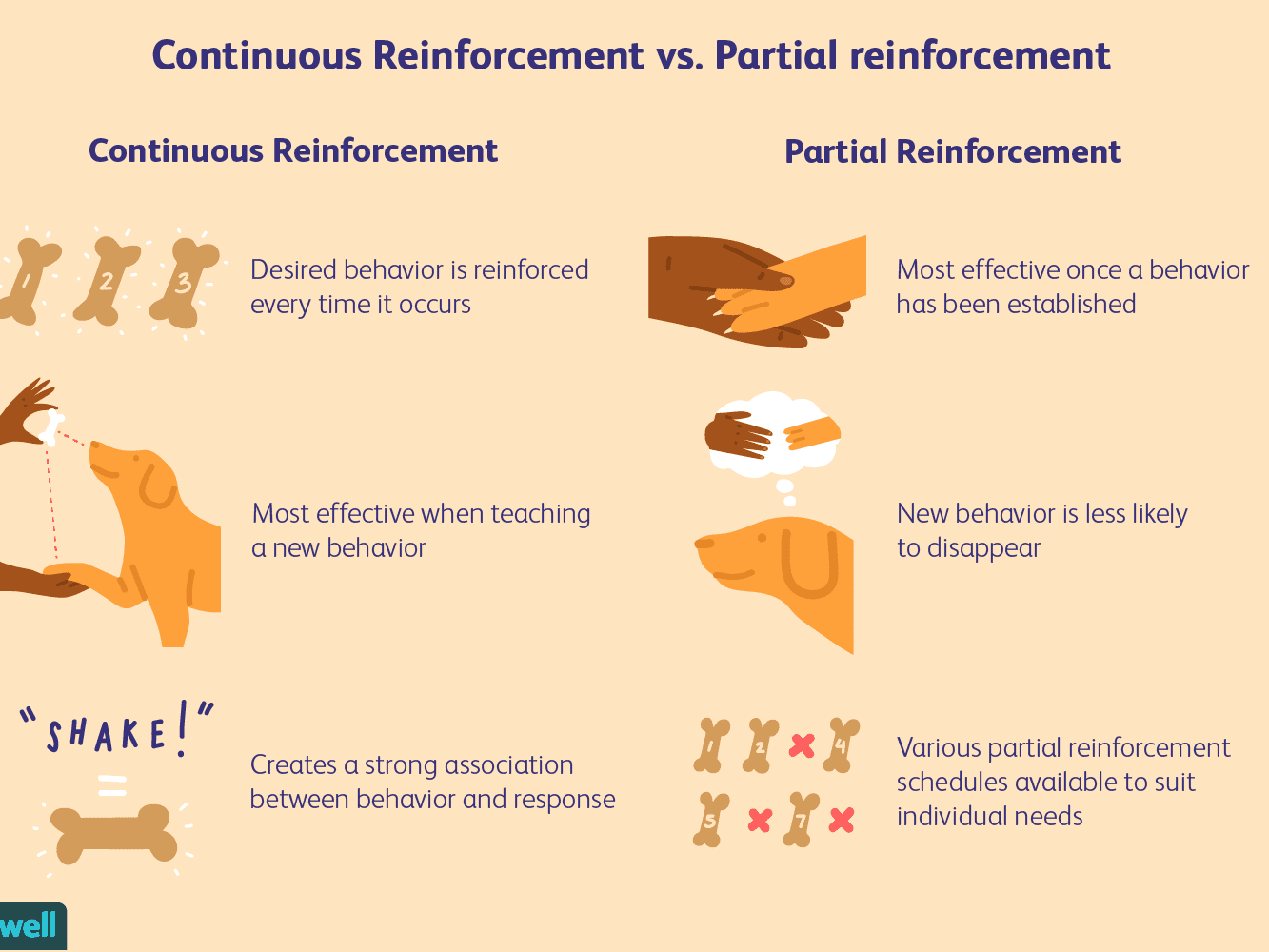 Continuous Reinforcement vs. Partial reinforcement

Continuous Reinforcement

1 2 3

Desired behavior is reinforced every time it occurs

Most effective when teaching a new behavior

"SHAKE!"

=

Creates a strong association between behavior and response

Partial Reinforcement

Most effective once a behavior has been established

New behavior is less likely to disappear

1 2 4
5 7

Various partial reinforcement schedules available to suit individual needs

well